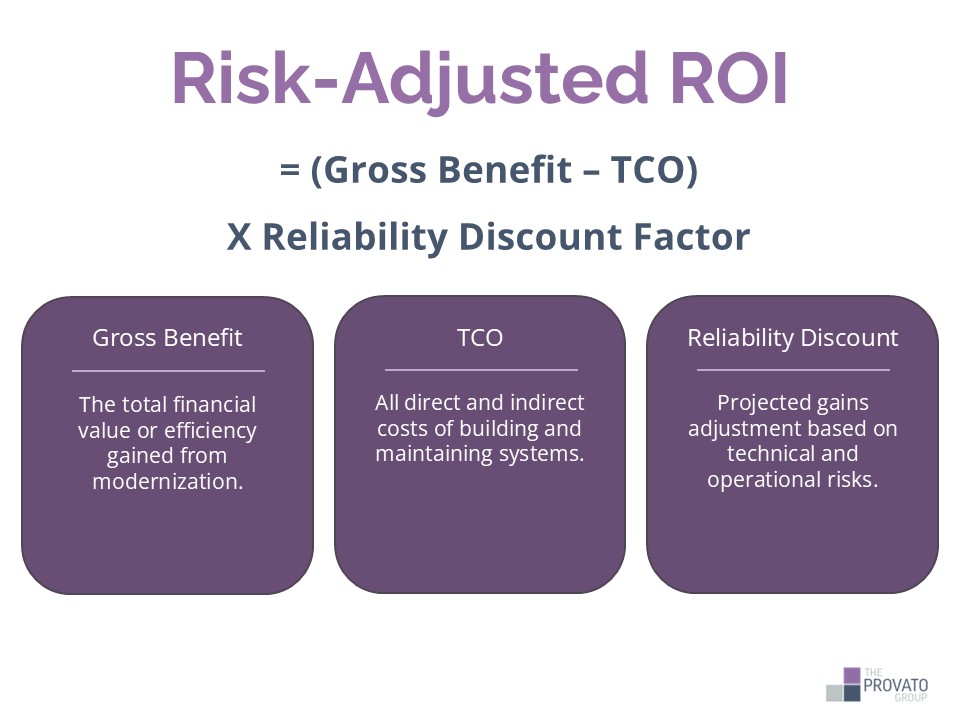 Risk-Adjusted ROI

= (Gross Benefit – TCO)

X Reliability Discount Factor

Gross Benefit

The total financial value or efficiency gained from modernization.

TCO

All direct and indirect costs of building and maintaining systems.

Reliability Discount

Projected gains adjustment based on technical and operational risks.

THE PROVATO GROUP